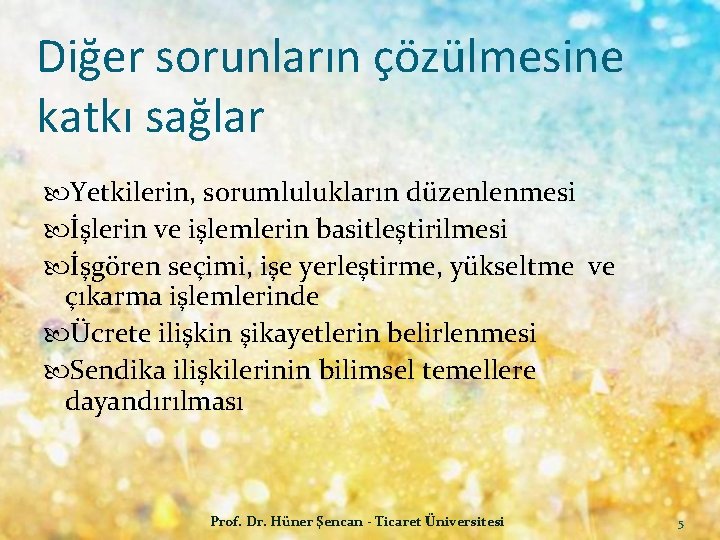 Diğer sorunların çözülmesine katkı sağlar

Yetkilerin, sorumlulukların düzenlenmesi
İşlerin ve işlemlerin basitleştirilmesi
İşgören seçimi, işe yerleştirme, yükseltme ve çıkarma işlemlerinde
Ücrete ilişkin şikayetlerin belirlenmesi
Sendika ilişkilerinin bilimsel temellere dayandırılması

Prof. Dr. Hüner Şencan - Ticaret Üniversitesi

5